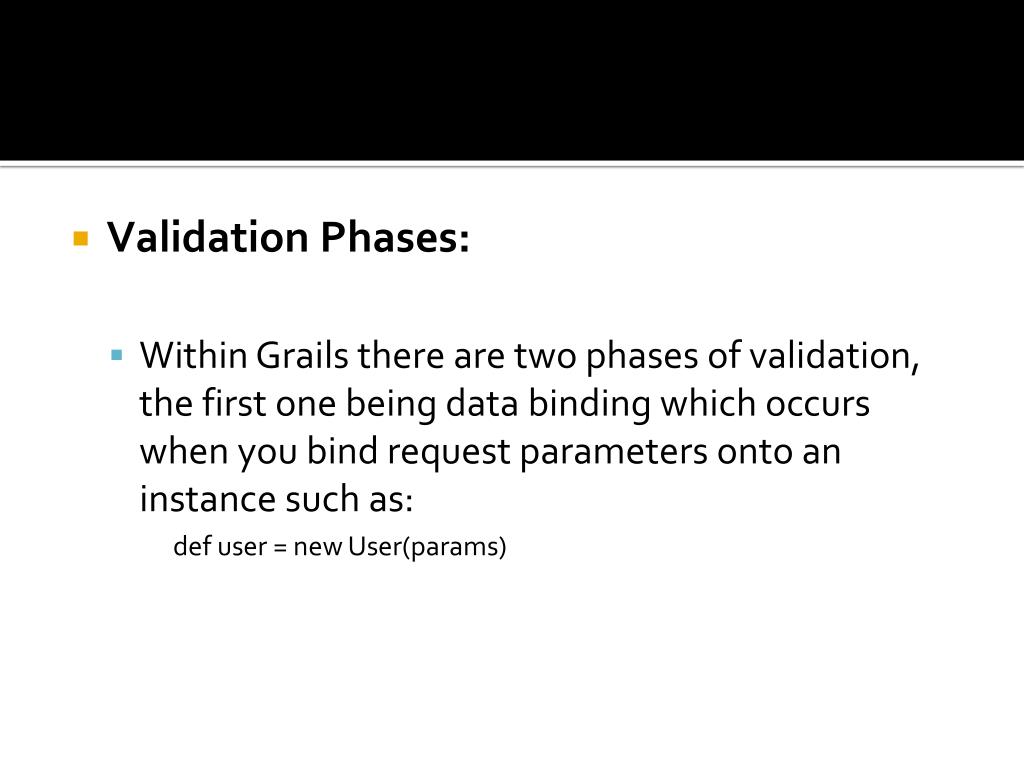 Validation Phases:

Within Grails there are two phases of validation, the first one being data binding which occurs when you bind request parameters onto an instance such as:

def user = new User(params)